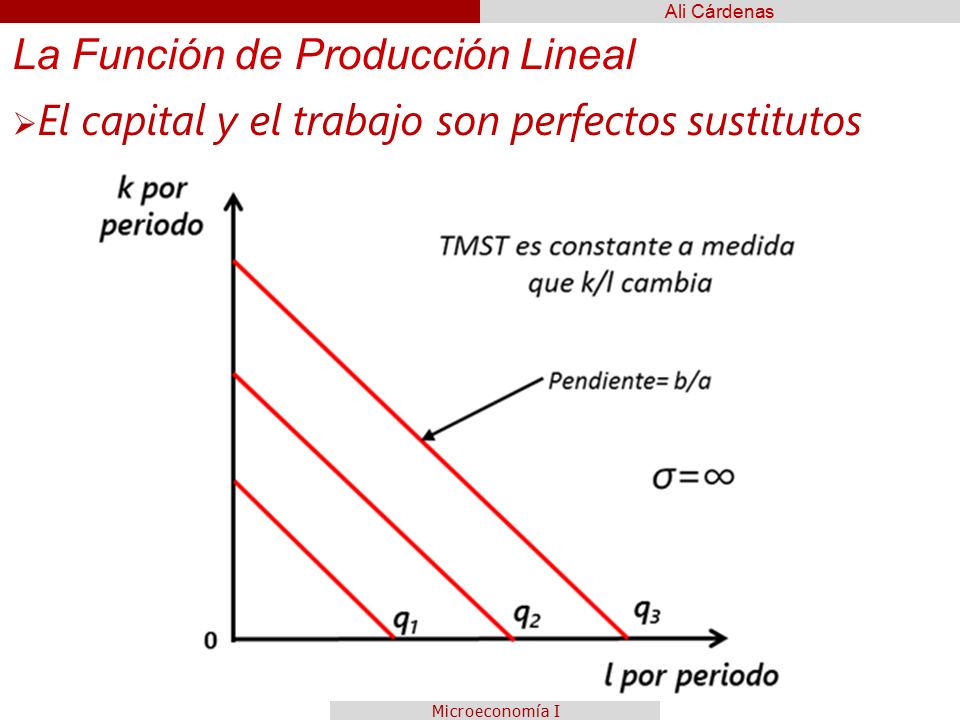 Ali Cárdenas

La Función de Producción Lineal

➢El capital y el trabajo son perfectos sustitutos

k por periodo

TMST es constante a medida que k/l cambia

Pendiente= b/a

$\sigma=\infty$

0

$q_1$

$q_2$

$q_3$

l por periodo

Microeconomía I